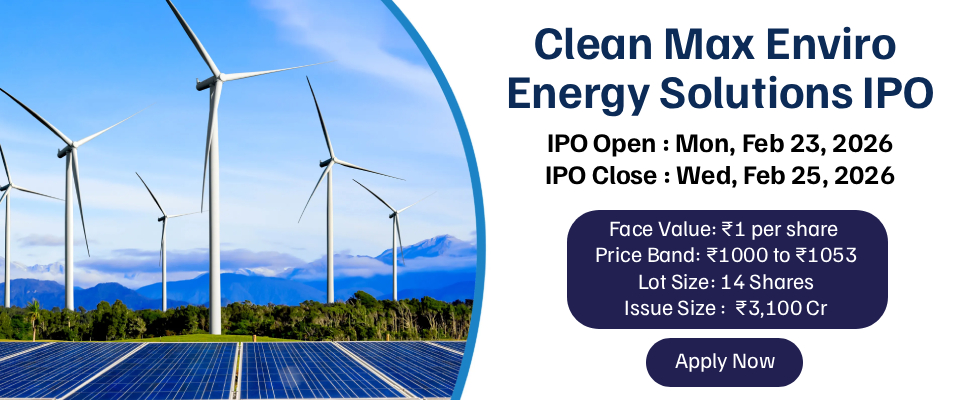 Clean Max Enviro Energy Solutions IPO

IPO Open : Mon, Feb 23, 2026
IPO Close : Wed, Feb 25, 2026

Face Value: ₹1 per share
Price Band: ₹1000 to ₹1053
Lot Size: 14 Shares
Issue Size : ₹3,100 Cr

Apply Now